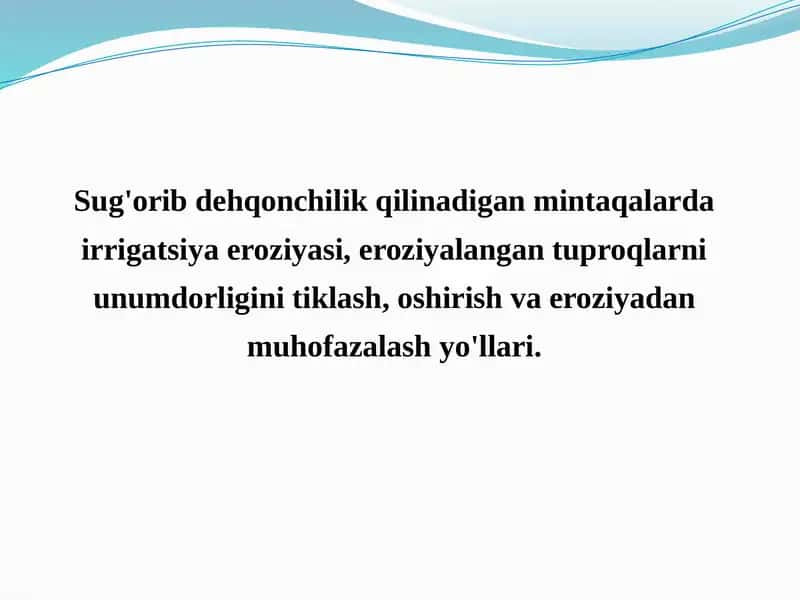 Sug'orib dehqonchilik qilinadigan mintaqalarda irrigatsiya eroziyasi, eroziyalangan tuproqlarni unumdorligini tiklash, oshirish va eroziyadan muhofazalash yo'llari.